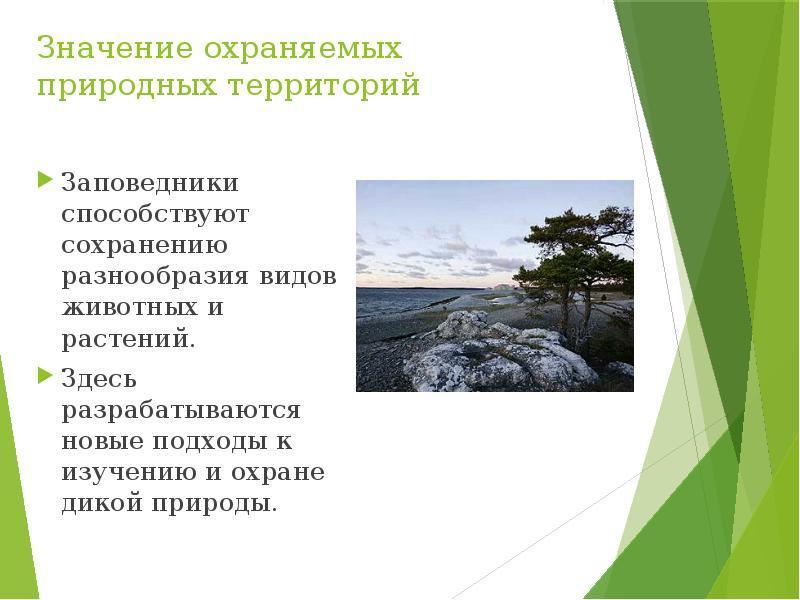 Значение охраняемых природных территорий

Заповедники способствуют сохранению разнообразия видов животных и растений.

Здесь разрабатываются новые подходы к изучению и охране дикой природы.